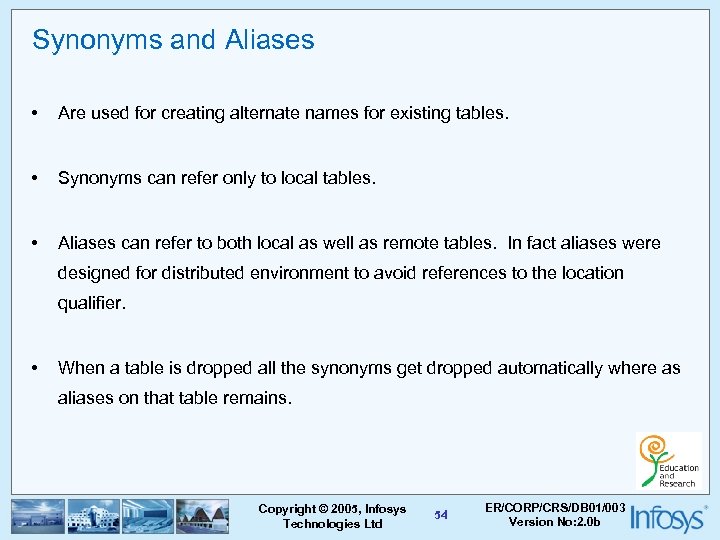 Synonyms and Aliases

• Are used for creating alternate names for existing tables.

• Synonyms can refer only to local tables.

• Aliases can refer to both local as well as remote tables. In fact aliases were designed for distributed environment to avoid references to the location qualifier.

• When a table is dropped all the synonyms get dropped automatically where as aliases on that table remains.

Education and Research

Copyright © 2005, Infosys Technologies Ltd

54

ER/CORP/CRS/DB01/003 Version No:2.0b

Infosys®